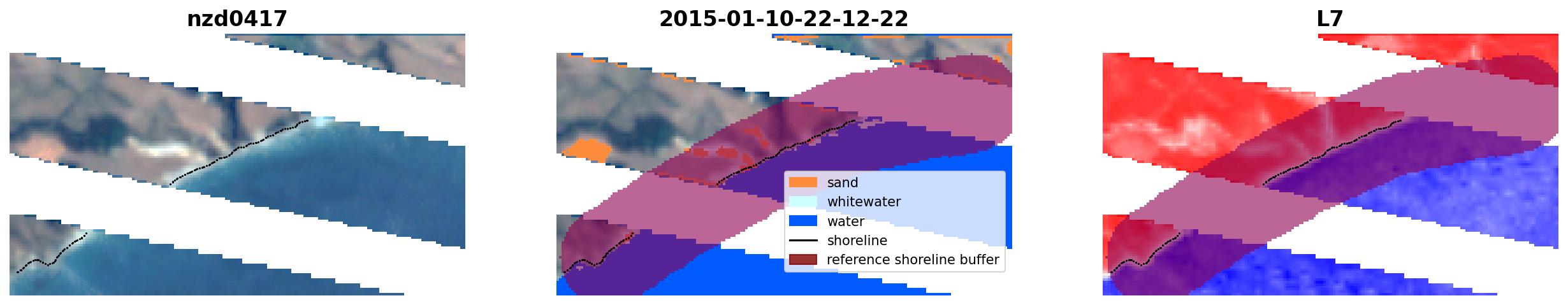 nzd0417

2015-01-10-22-12-22

sand
whitewater
water
shoreline
reference shoreline buffer

L7